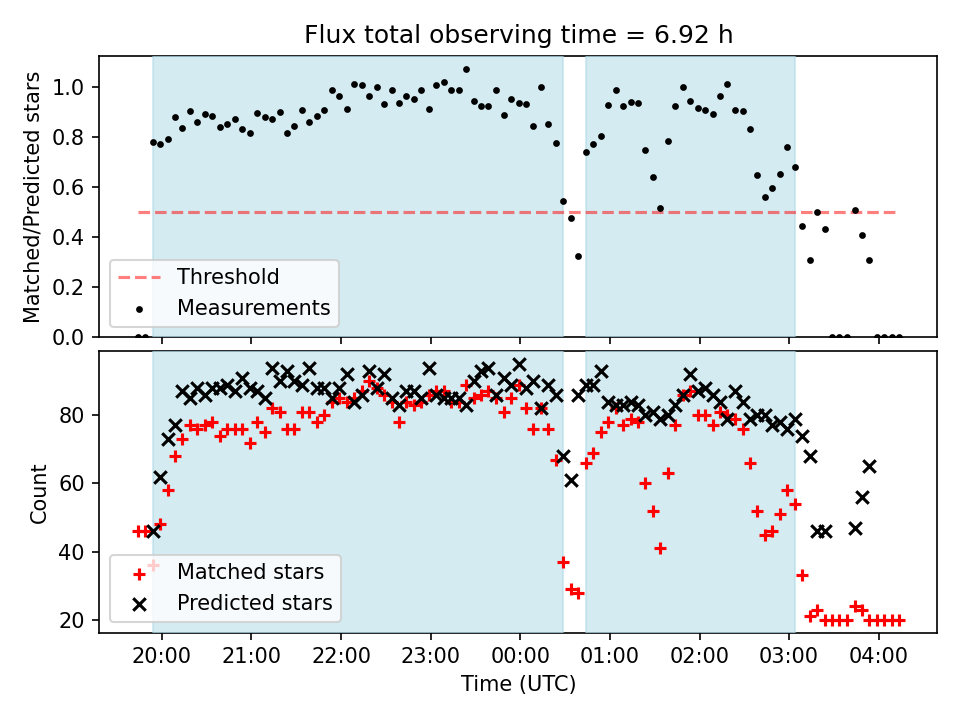 Flux total observing time = 6.92 h

Matched/Predicted stars

1.0
0.8
0.6
0.4
0.2
0.0

Threshold
Measurements

Count

80
60
40
20

Matched stars
Predicted stars

20:00 21:00 22:00 23:00 00:00 01:00 02:00 03:00 04:00

Time (UTC)